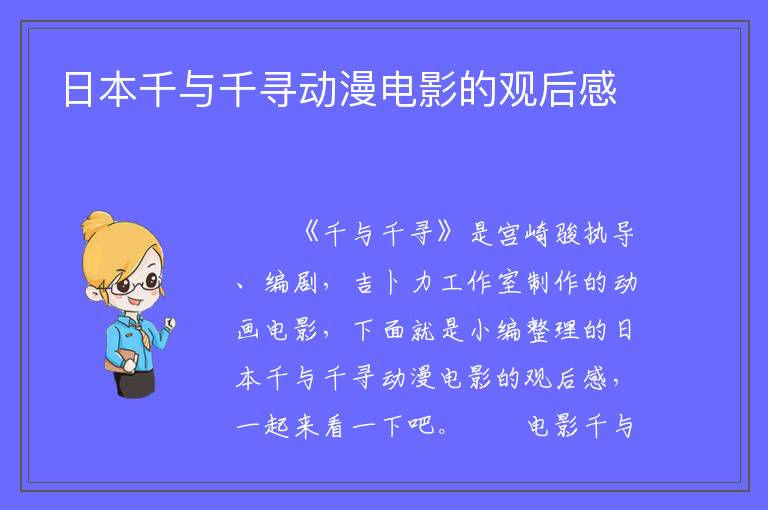 日本千与千寻动漫电影的观后感

《千与千寻》是宫崎骏执导、编剧，吉卜力工作室制作的动画电影，下面就是小编整理的日本千与千寻动漫电影的观后感，一起来看一下吧。 电影千与